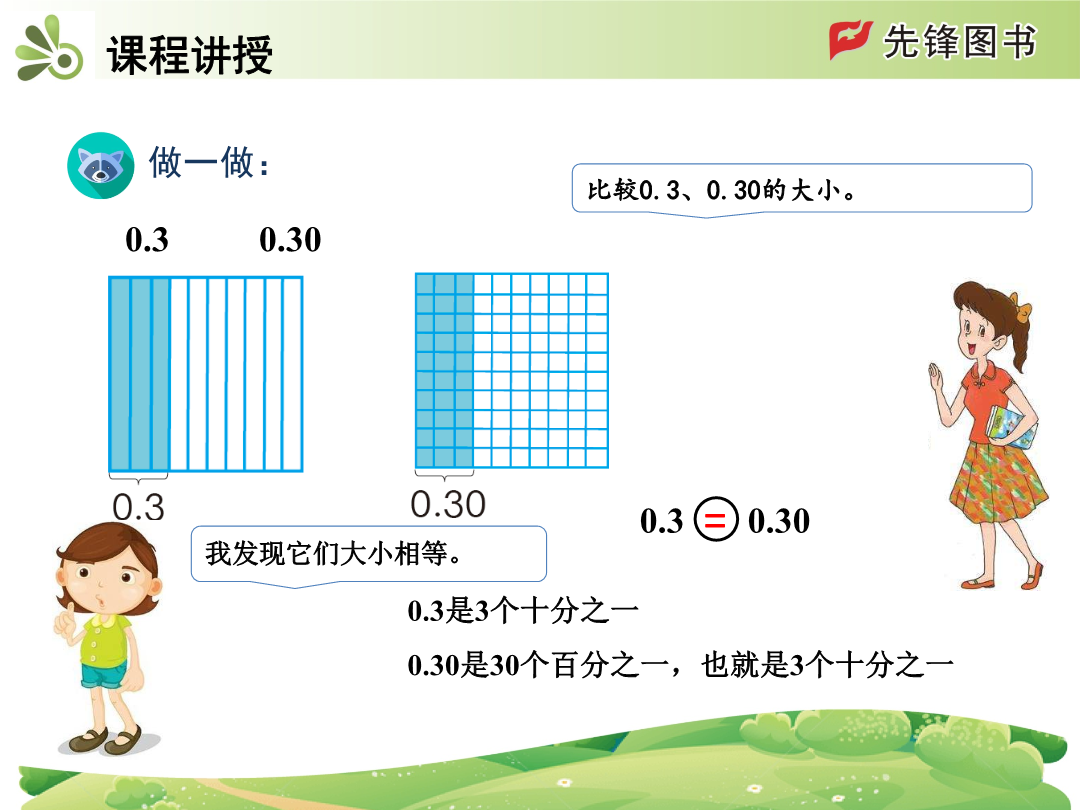 课程讲授

先锋图书

做一做：

比较0.3、0.30的大小。

0.3 0.30

0.3

0.30

0.3 = 0.30

我发现它们大小相等。

0.3是3个十分之一

0.30是30个百分之一，也就是3个十分之一